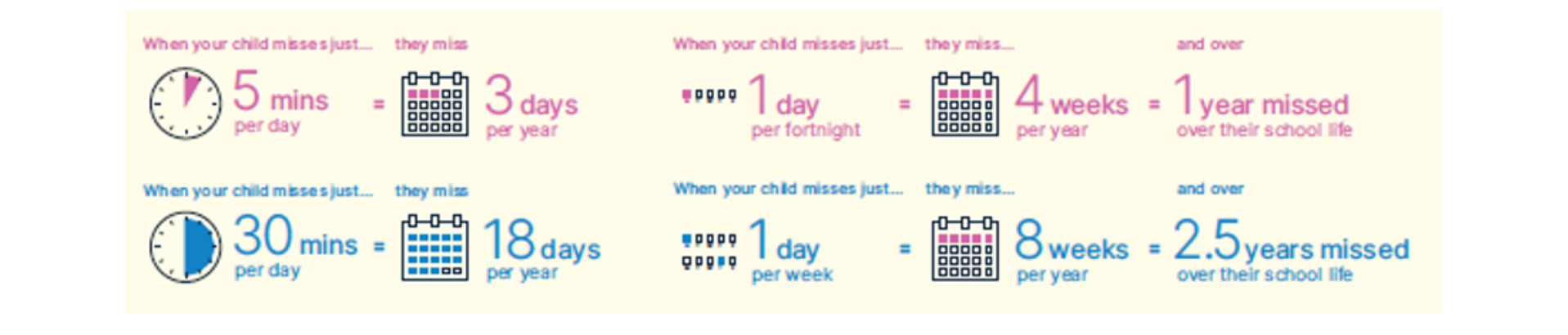 When your child misses just... they miss

5 mins per day = 3 days per year

When your child misses just... they miss

30 mins per day = 18 days per year

When your child misses just... they miss... and over

1 day per fortnight = 4 weeks per year = 1 year missed over their school life

When your child misses just... they miss... and over

1 day per week = 8 weeks per year = 2.5 years missed over their school life